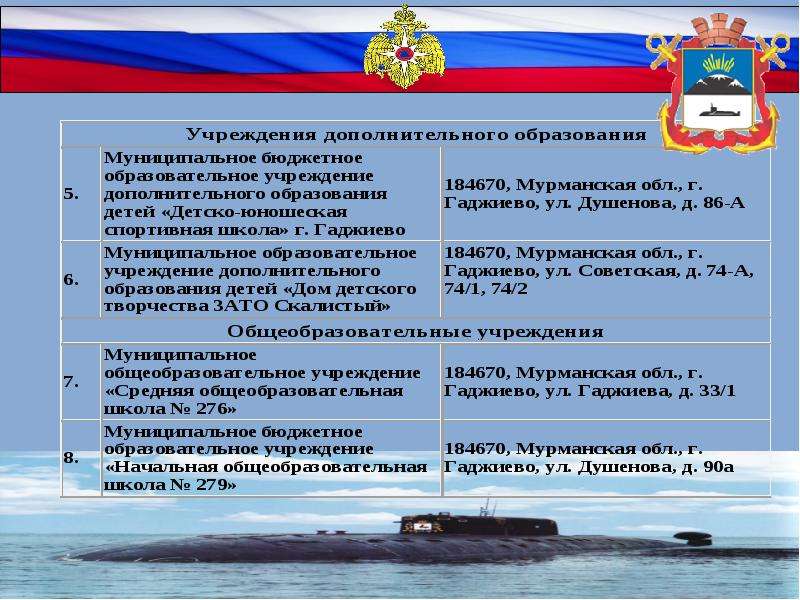 | Учреждения дополнительного образования | | |
|---|---|---|
| 5. | Муниципальное бюджетное образовательное учреждение дополнительного образования детей «Детско-юношеская спортивная школа» г. Гаджиево | 184670, Мурманская обл., г. Гаджиево, ул. Душенова, д. 86-А |
| 6. | Муниципальное образовательное учреждение дополнительного образования детей «Дом детского творчества ЗАТО Скалистый» | 184670, Мурманская обл., г. Гаджиево, ул. Советская, д. 74-А, 74/1, 74/2 |
| Общеобразовательные учреждения | | |
| 7. | Муниципальное общеобразовательное учреждение «Средняя общеобразовательная школа № 276» | 184670, Мурманская обл., г. Гаджиево, ул. Гаджиева, д. 33/1 |
| 8. | Муниципальное бюджетное образовательное учреждение «Начальная общеобразовательная школа № 279» | 184670, Мурманская обл., г. Гаджиево, ул. Душенова, д. 90а |